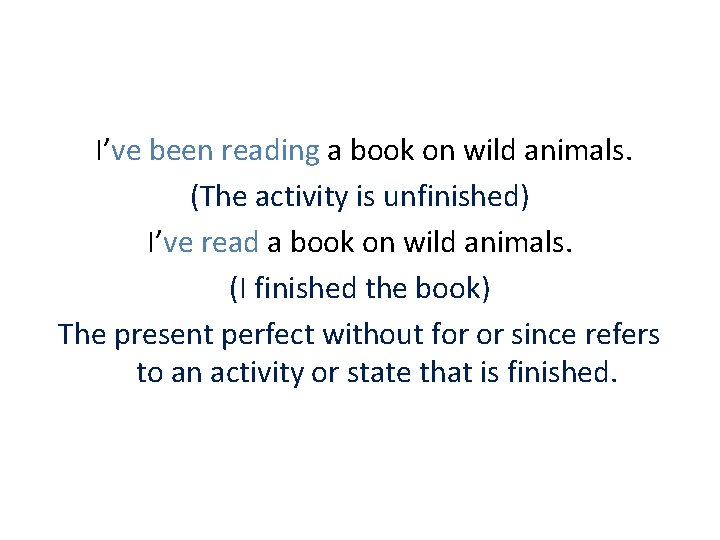 I’ve been reading a book on wild animals.
(The activity is unfinished)
I’ve read a book on wild animals.
(I finished the book)
The present perfect without for or since refers to an activity or state that is finished.